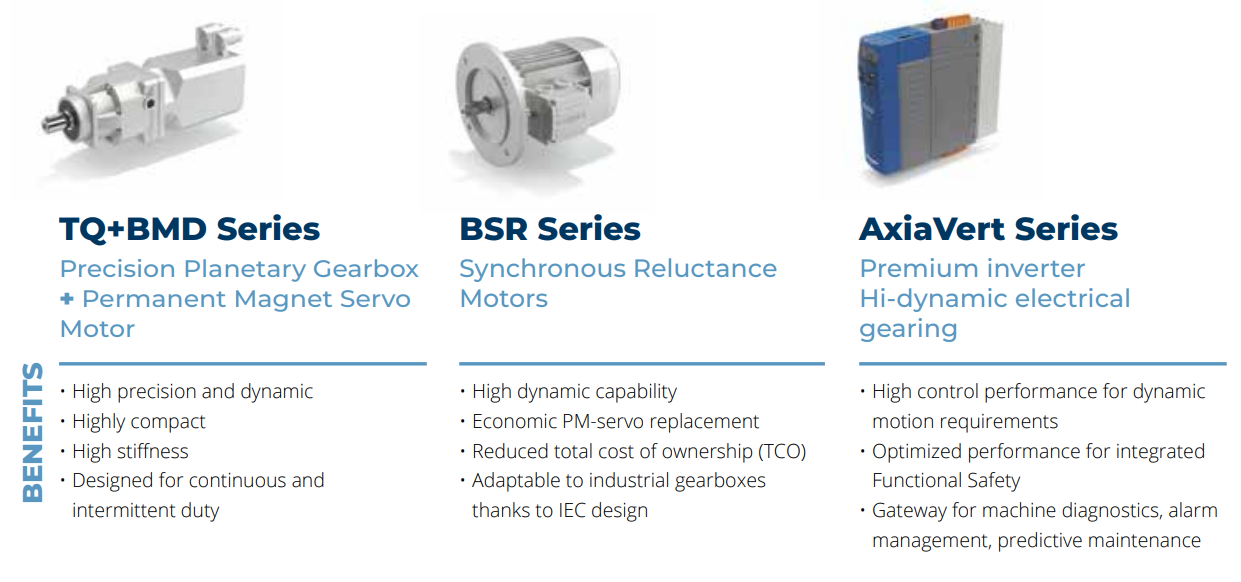 TQ+BMD Series

Precision Planetary Gearbox + Permanent Magnet Servo Motor

BENEFITS

• High precision and dynamic
• Highly compact
• High stiffness
• Designed for continuous and intermittent duty

BSR Series

Synchronous Reluctance Motors

• High dynamic capability
• Economic PM-servo replacement
• Reduced total cost of ownership (TCO)
• Adaptable to industrial gearboxes thanks to IEC design

AxiaVert Series

Premium inverter Hi-dynamic electrical gearing

• High control performance for dynamic motion requirements
• Optimized performance for integrated Functional Safety
• Gateway for machine diagnostics, alarm management, predictive maintenance